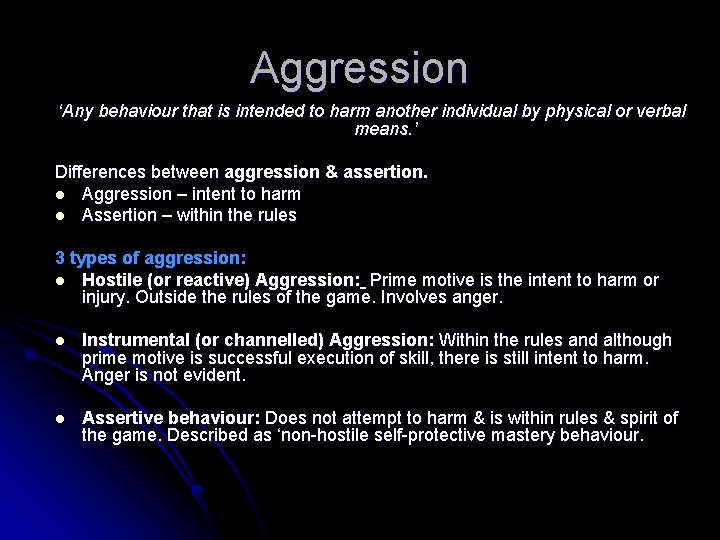 Aggression

'Any behaviour that is intended to harm another individual by physical or verbal means.'

Differences between aggression & assertion.

• Aggression – intent to harm
• Assertion – within the rules

3 types of aggression:

• Hostile (or reactive) Aggression: Prime motive is the intent to harm or injury. Outside the rules of the game. Involves anger.

• Instrumental (or channelled) Aggression: Within the rules and although prime motive is successful execution of skill, there is still intent to harm. Anger is not evident.

• Assertive behaviour: Does not attempt to harm & is within rules & spirit of the game. Described as 'non-hostile self-protective mastery behaviour.